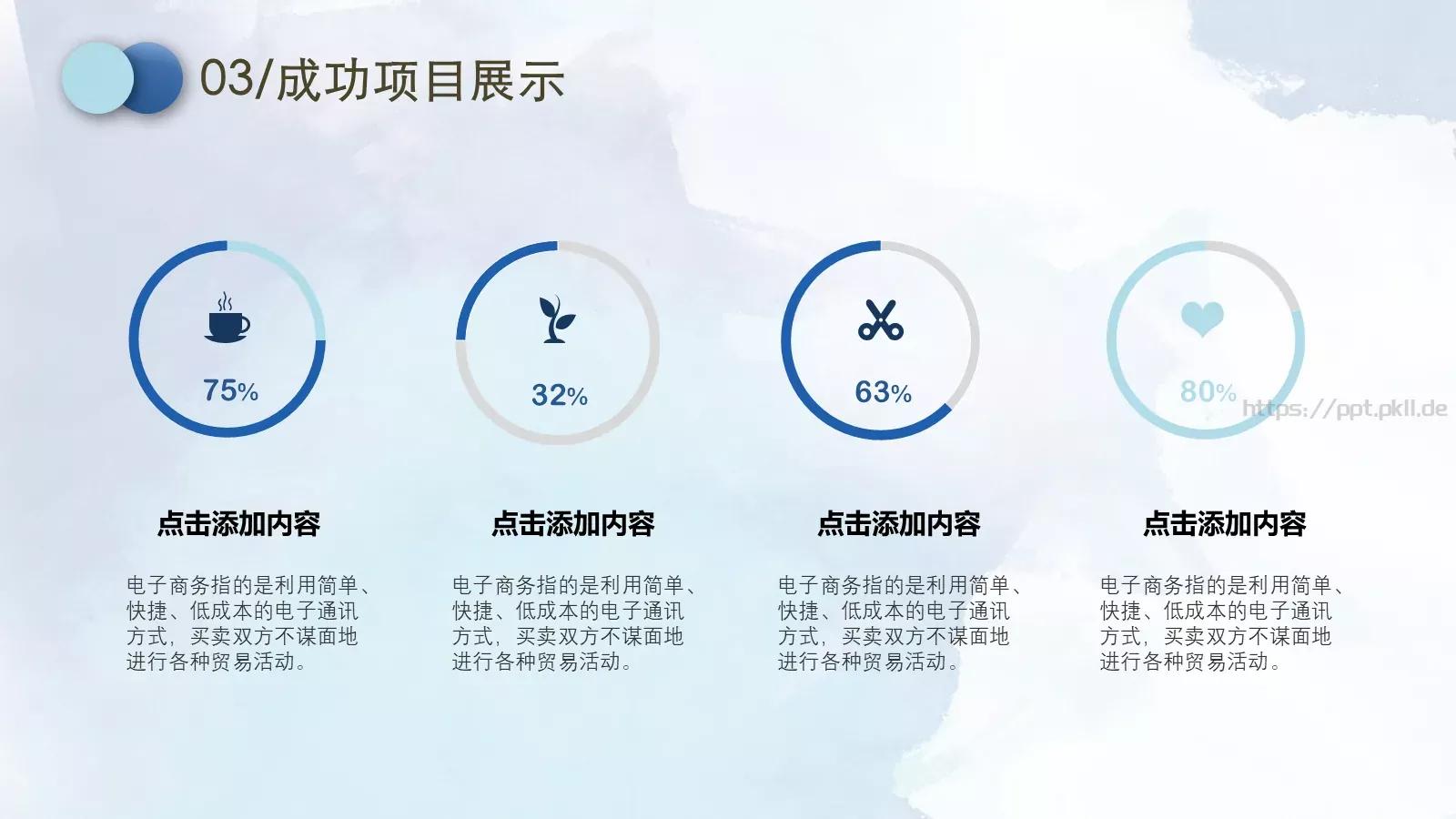 03/成功项目展示

75%

32%

63%

80%

https://ppt.pkll.de

点击添加内容

电子商务指的是利用简单、快捷、低成本的电子通讯方式，买卖双方不谋面地进行各种贸易活动。

点击添加内容

电子商务指的是利用简单、快捷、低成本的电子通讯方式，买卖双方不谋面地进行各种贸易活动。

点击添加内容

电子商务指的是利用简单、快捷、低成本的电子通讯方式，买卖双方不谋面地进行各种贸易活动。

点击添加内容

电子商务指的是利用简单、快捷、低成本的电子通讯方式，买卖双方不谋面地进行各种贸易活动。